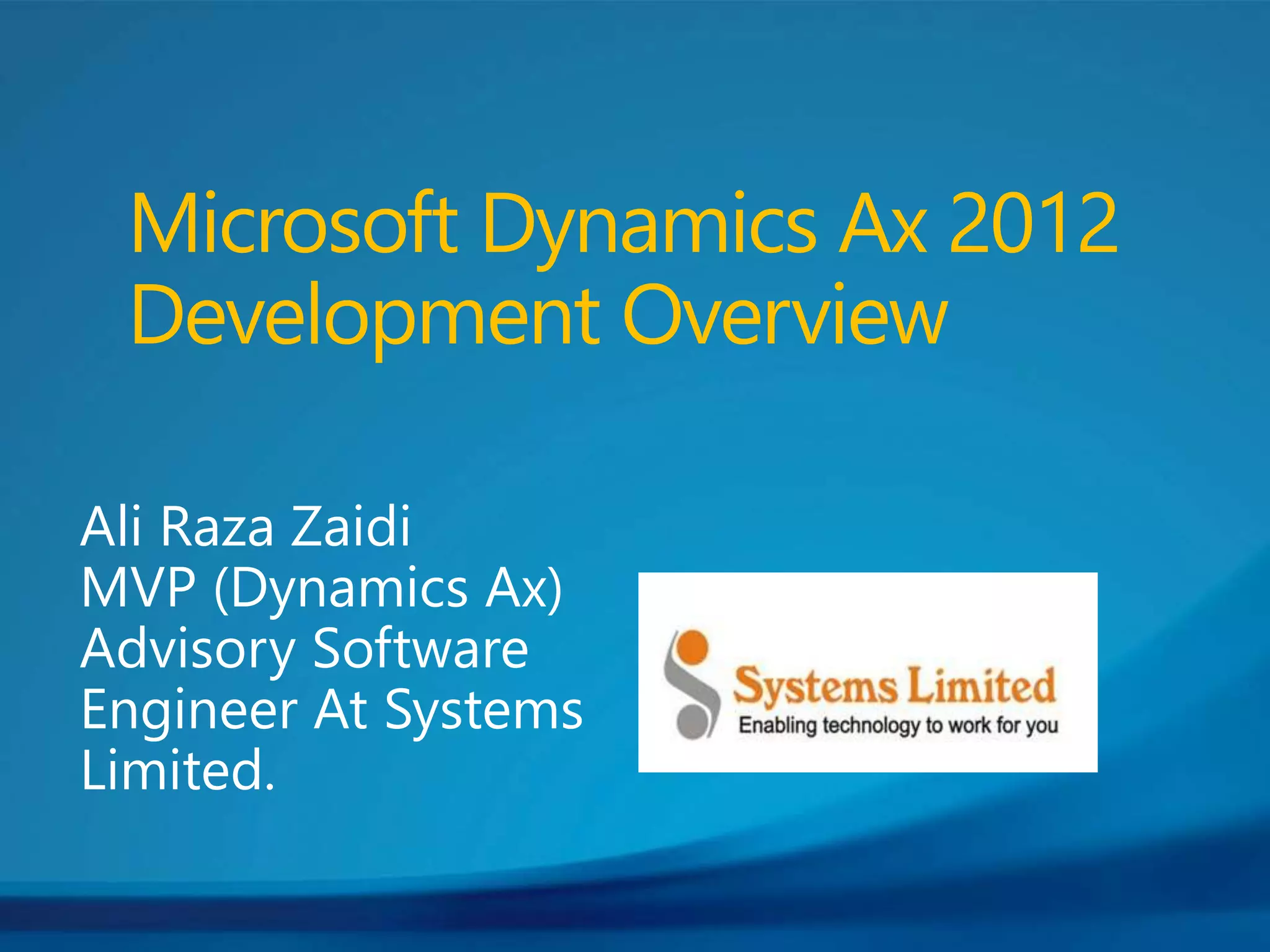 Microsoft Dynamics Ax 2012 Development Overview

Ali Raza Zaidi
MVP (Dynamics Ax)
Advisory Software Engineer At Systems Limited.

Systems Limited
Enabling technology to work for you